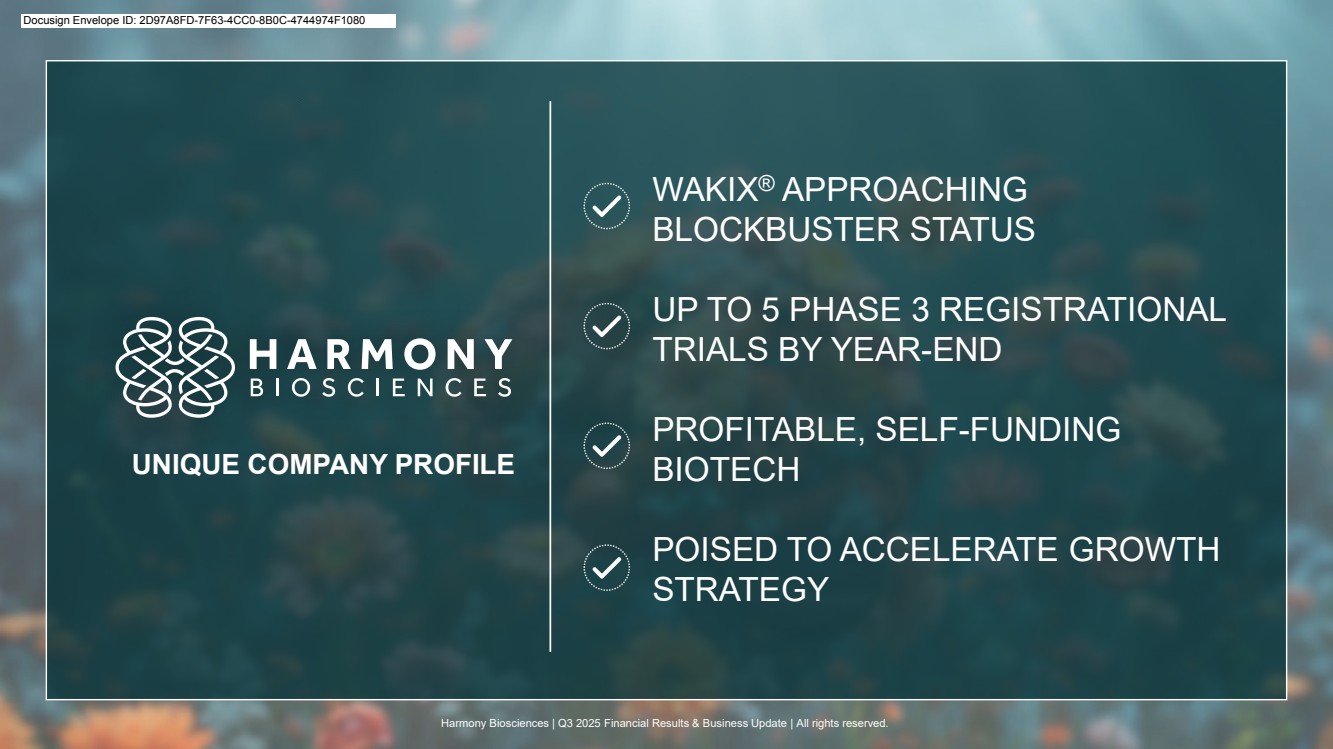 Docusign Envelope ID: 2D97A8FD-7F63-4CC0-8B0C-4744974F1080

HARMONY
BIOSCIENCES

UNIQUE COMPANY PROFILE

WAKIX® APPROACHING BLOCKBUSTER STATUS

UP TO 5 PHASE 3 REGISTRATIONAL TRIALS BY YEAR-END

PROFITABLE, SELF-FUNDING BIOTECH

POISED TO ACCELERATE GROWTH STRATEGY

Harmony Biosciences | Q3 2025 Financial Results & Business Update | All rights reserved.